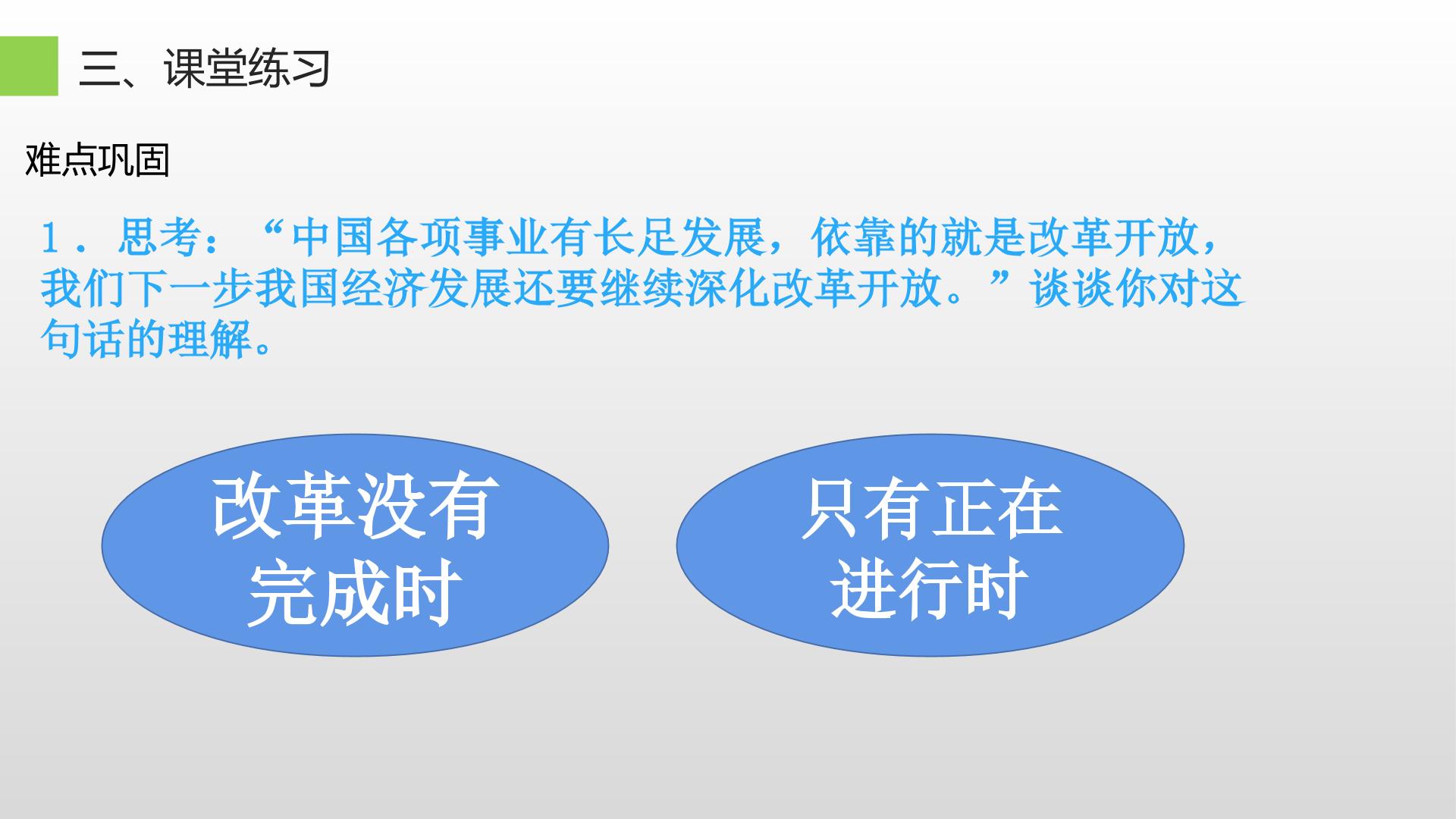 三、课堂练习

难点巩固

1．思考：“中国各项事业有长足发展，依靠的就是改革开放，我们下一步我国经济发展还要继续深化改革开放。”谈谈你对这句话的理解。

改革没有完成时

只有正在进行时